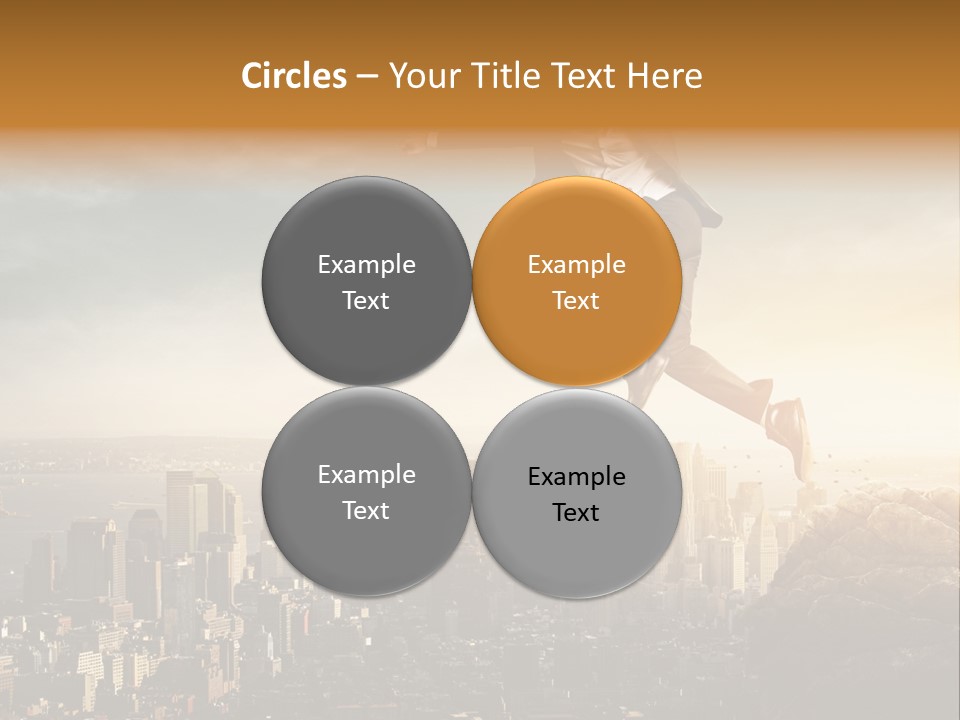 Circles – Your Title Text Here

Example Text

Example Text

Example Text

Example Text